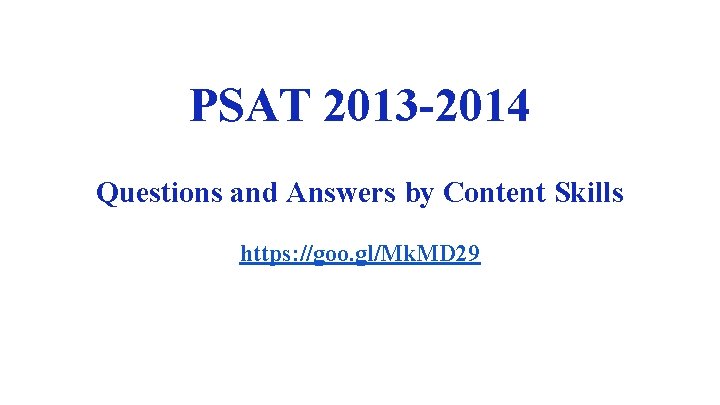 PSAT 2013-2014

Questions and Answers by Content Skills

https://goo.gl/MkMD29